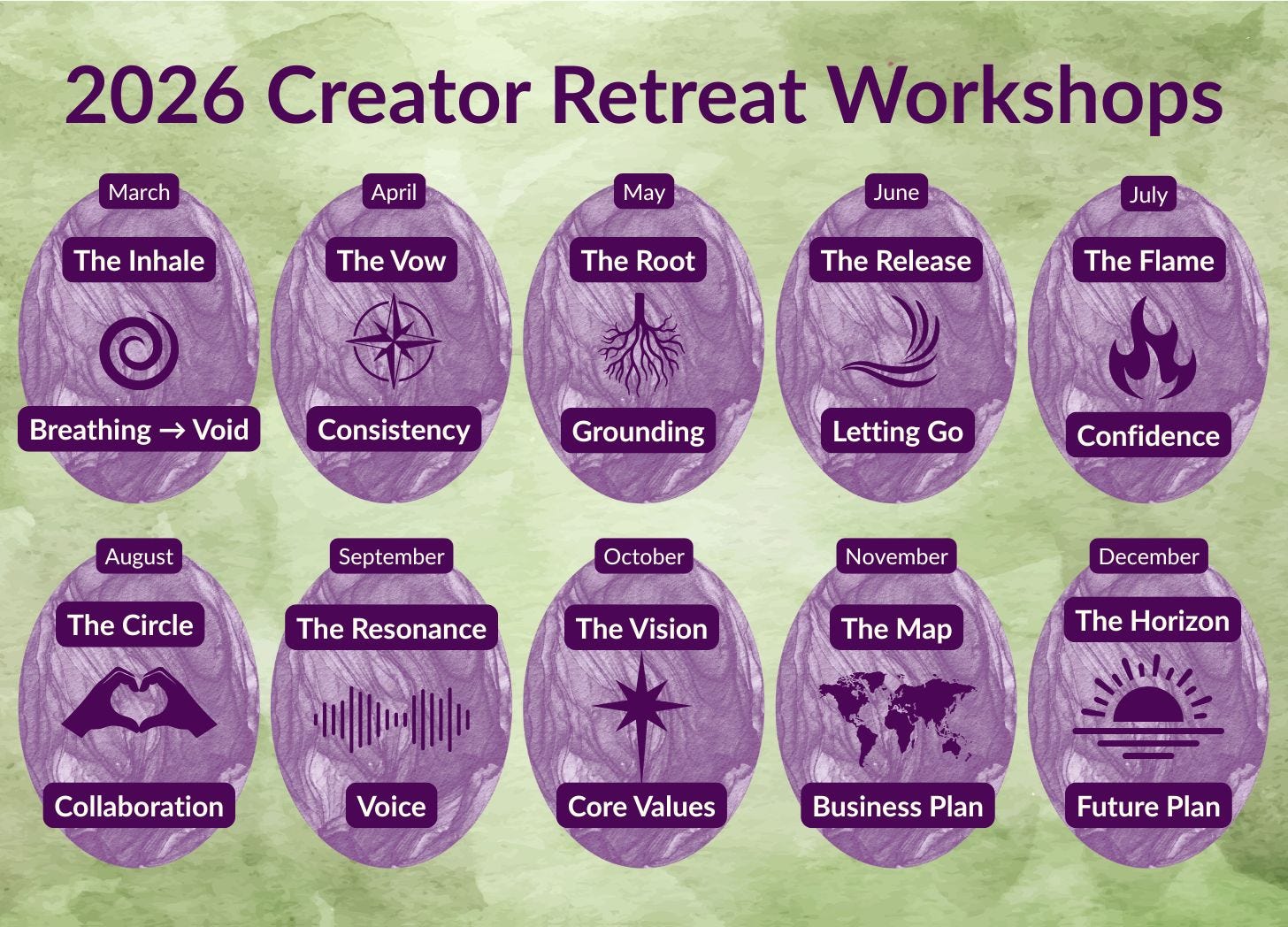 2026 Creator Retreat Workshops

March
The Inhale
Breathing → Void

April
The Vow
Consistency

May
The Root
Grounding

June
The Release
Letting Go

July
The Flame
Confidence

August
The Circle
Collaboration

September
The Resonance
Voice

October
The Vision
Core Values

November
The Map
Business Plan

December
The Horizon
Future Plan